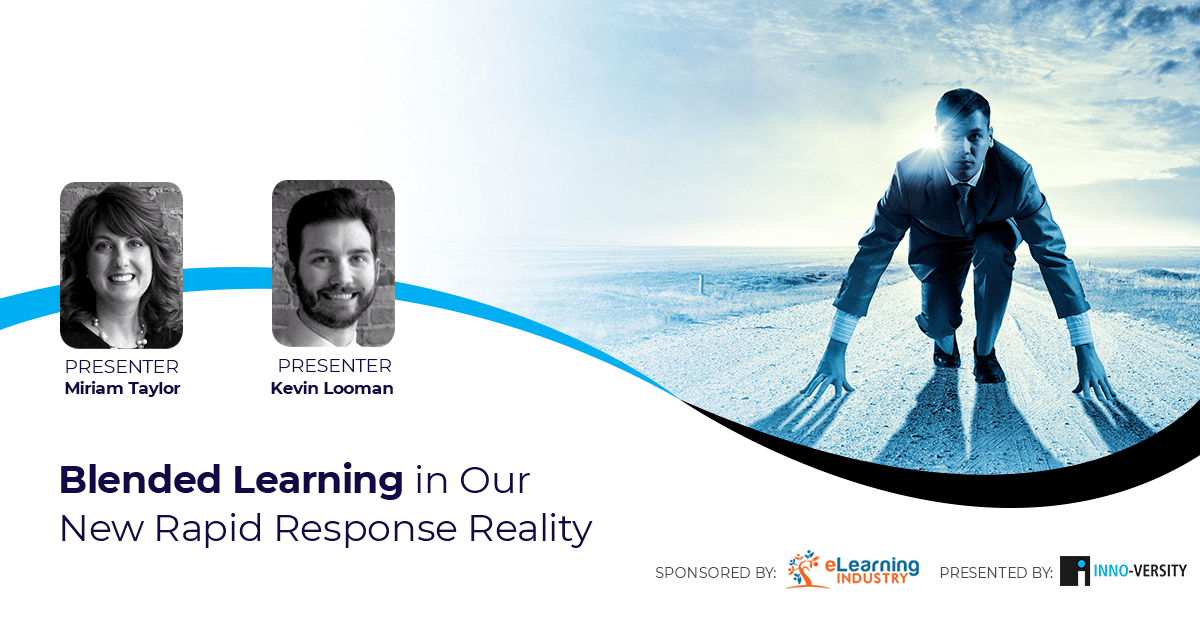 PRESENTER
Miriam Taylor

PRESENTER
Kevin Looman

Blended Learning in Our New Rapid Response Reality

SPONSORED BY: eLearning INDUSTRY

PRESENTED BY: INNO-VERSITY